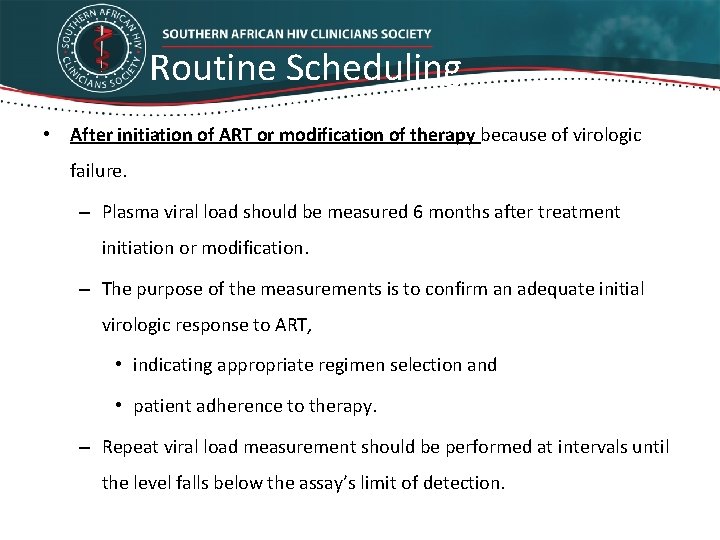 SOUTHERN AFRICAN HIV CLINICIANS SOCIETY

SOUTHERN AFRICAN HIV CLINICIANS SOCIETY

Routine Scheduling

• After initiation of ART or modification of therapy because of virologic failure.

– Plasma viral load should be measured 6 months after treatment initiation or modification.

– The purpose of the measurements is to confirm an adequate initial virologic response to ART,

• indicating appropriate regimen selection and

• patient adherence to therapy.

– Repeat viral load measurement should be performed at intervals until the level falls below the assay's limit of detection.